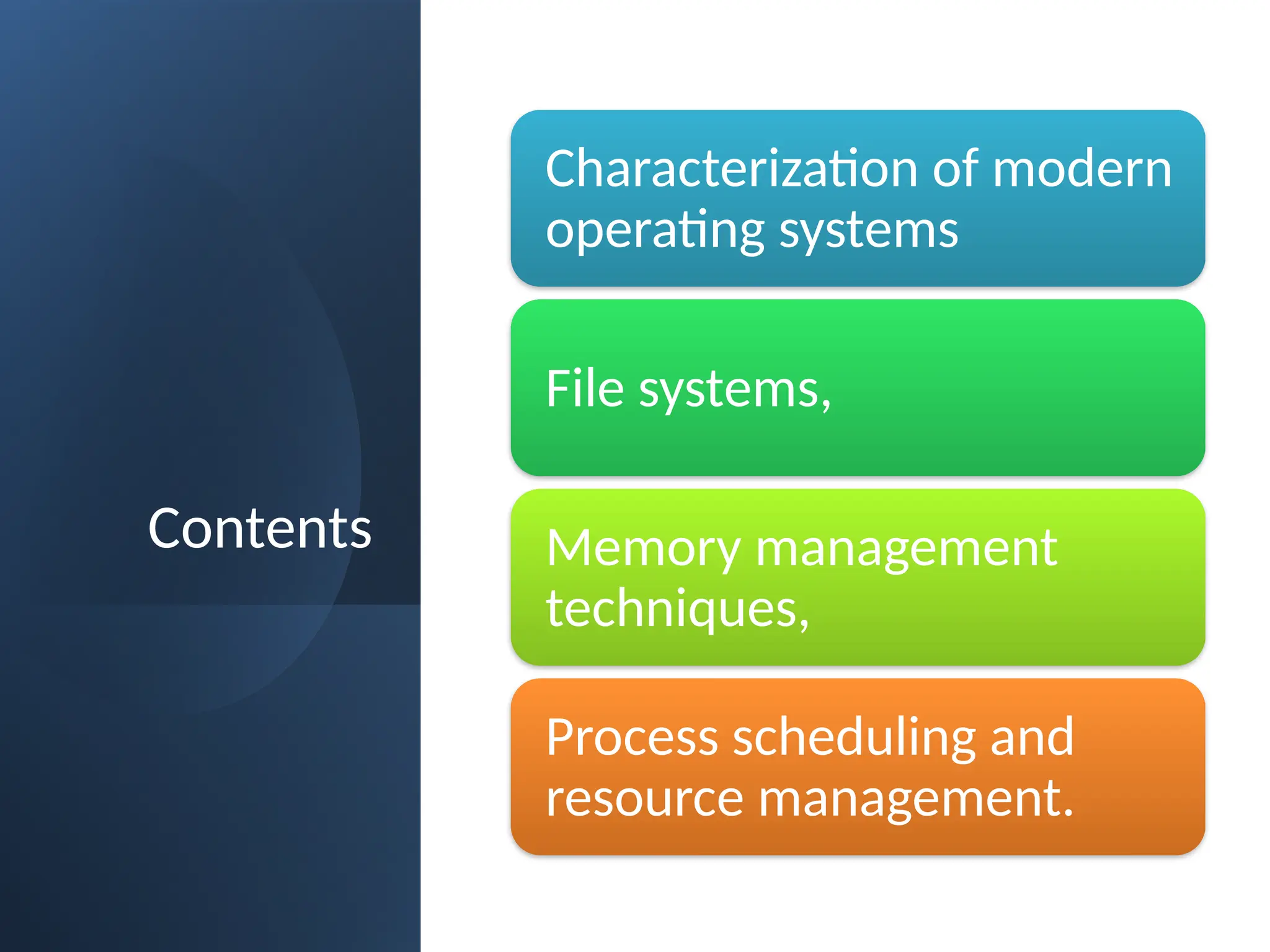 Contents

Characterization of modern operating systems

File systems,

Memory management techniques,

Process scheduling and resource management.